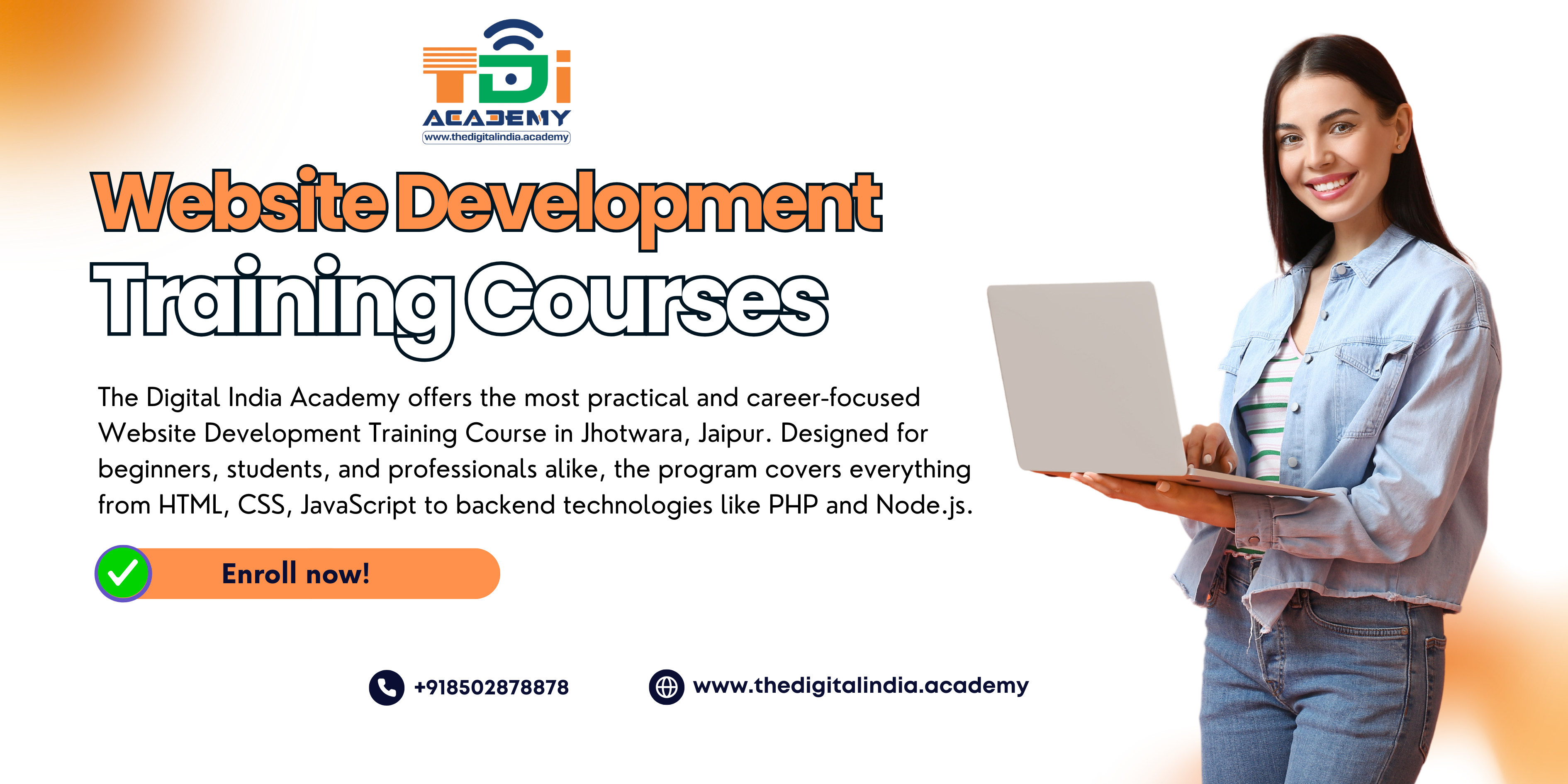 TDi
ACADEMY
www.thedigitalindia.academy

Website Development Training Courses

The Digital India Academy offers the most practical and career-focused Website Development Training Course in Jhotwara, Jaipur. Designed for beginners, students, and professionals alike, the program covers everything from HTML, CSS, JavaScript to backend technologies like PHP and Node.js.

Enroll now!

+918502878878

www.thedigitalindia.academy